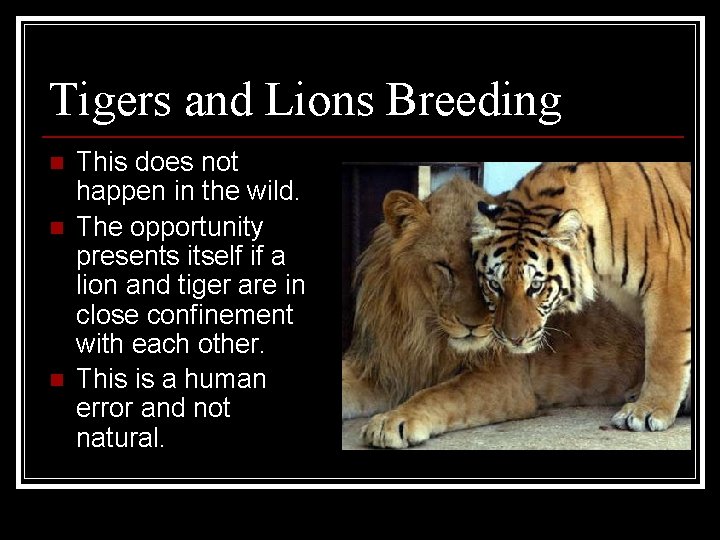 Tigers and Lions Breeding

- This does not happen in the wild.
- The opportunity presents itself if a lion and tiger are in close confinement with each other.
- This is a human error and not natural.